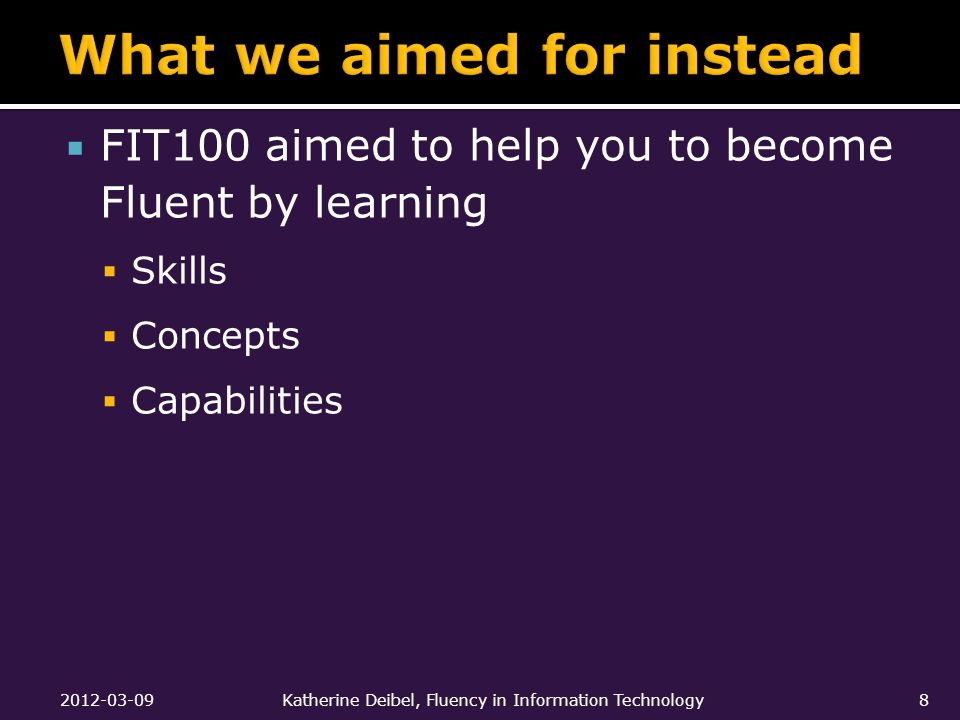 What we aimed for instead

▪ FIT100 aimed to help you to become Fluent by learning
  ▪ Skills
  ▪ Concepts
  ▪ Capabilities

2012-03-09 Katherine Deibel, Fluency in Information Technology 8